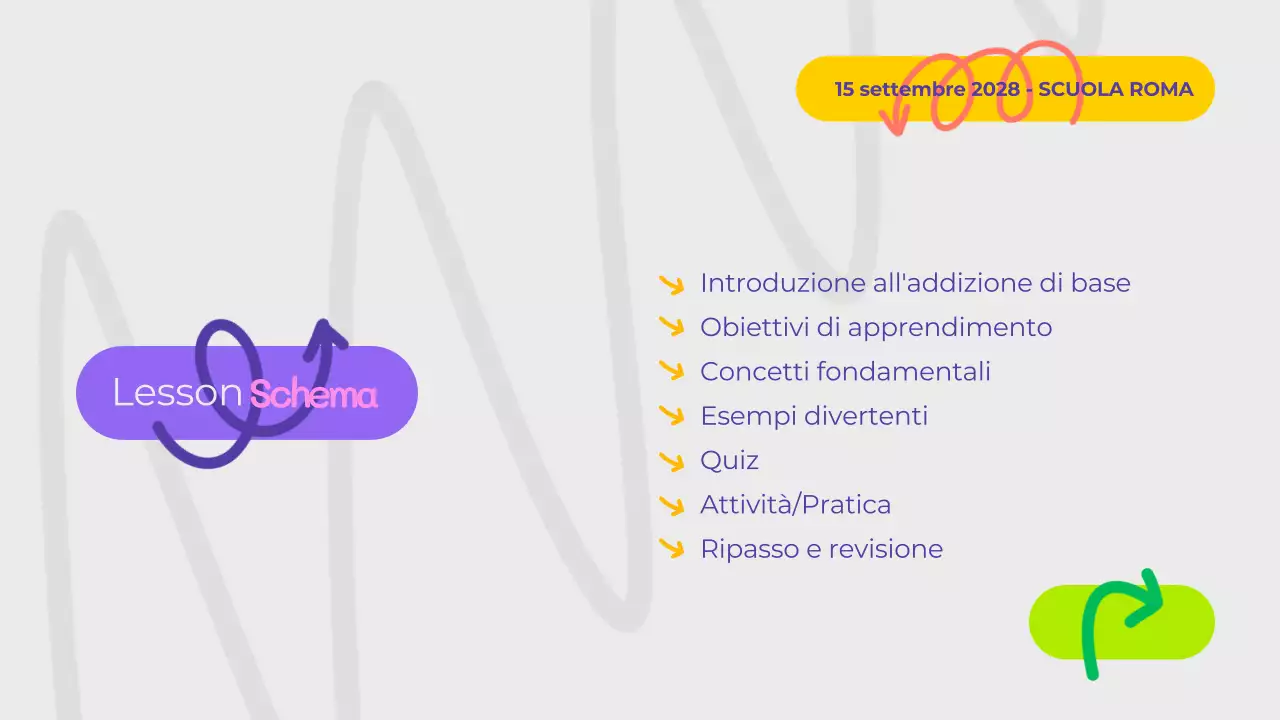 15 settembre 2028 - SCUOLA ROMA

Lesson Schema

Introduzione all'addizione di base
Obiettivi di apprendimento
Concetti fondamentali
Esempi divertenti
Quiz
Attività/Pratica
Ripasso e revisione